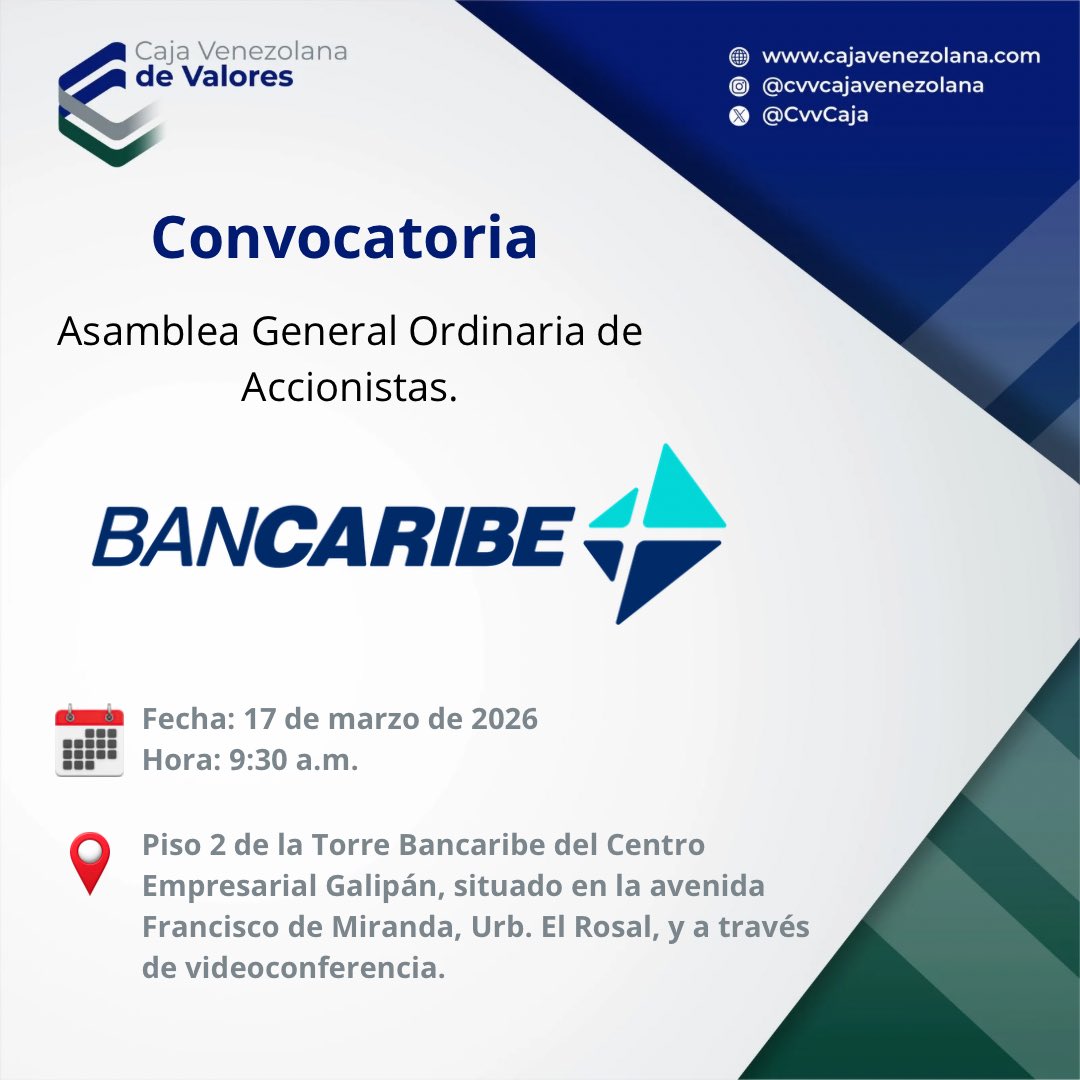 Caja Venezolana
de Valores

www.cajavenezolana.com
@cvvcajavenezolana
@CvvCaja

Convocatoria

Asamblea General Ordinaria de Accionistas.

BANCARIBE

Fecha: 17 de marzo de 2026
Hora: 9:30 a.m.

Piso 2 de la Torre Bancaribe del Centro Empresarial Galipán, situado en la avenida Francisco de Miranda, Urb. El Rosal, y a través de videoconferencia.